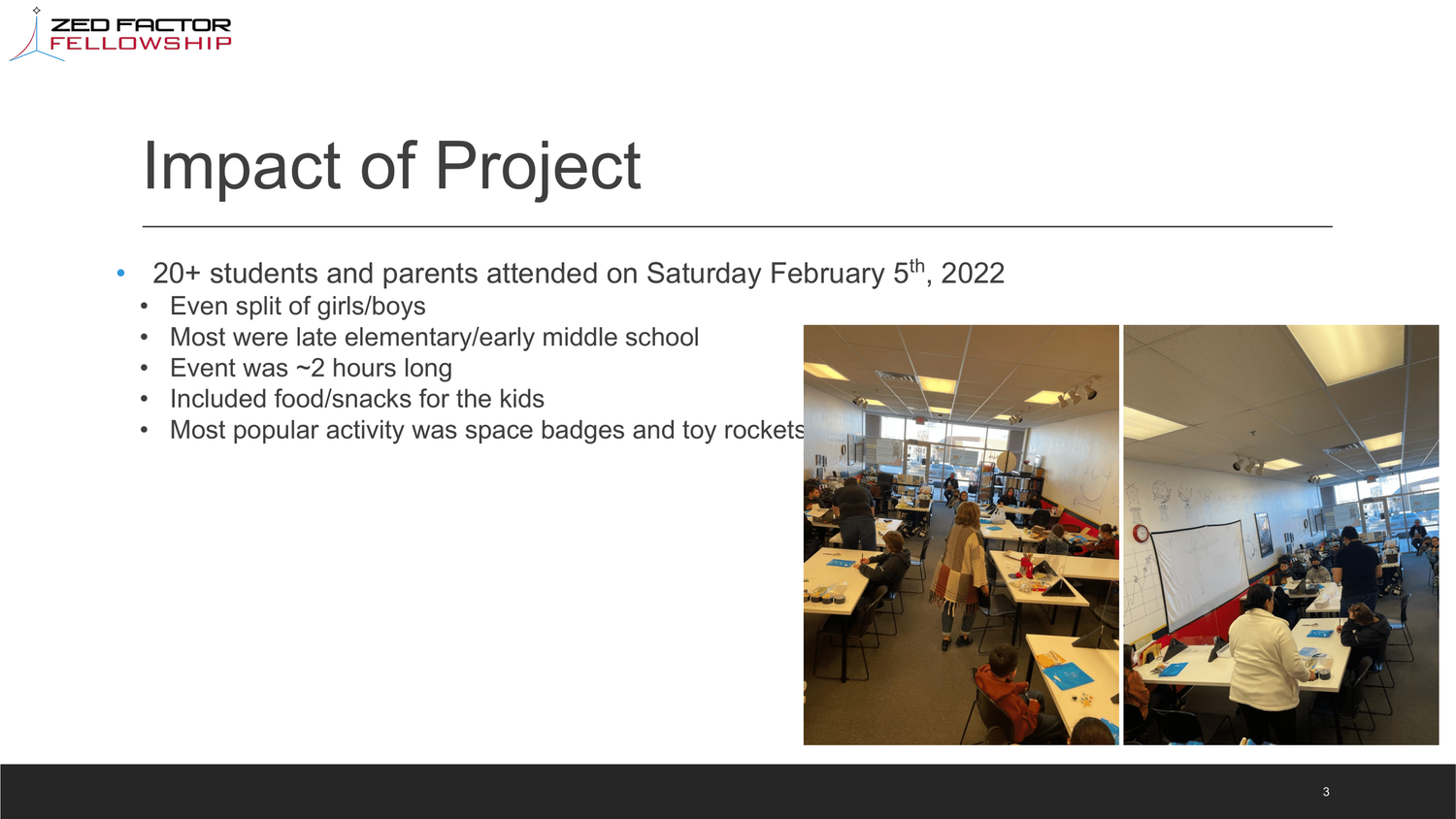 ZED FACTOR
FELLOWSHIP

Impact of Project

• 20+ students and parents attended on Saturday February 5$^{th}$, 2022
  • Even split of girls/boys
  • Most were late elementary/early middle school
  • Event was ~2 hours long
  • Included food/snacks for the kids
  • Most popular activity was space badges and toy rockets

3